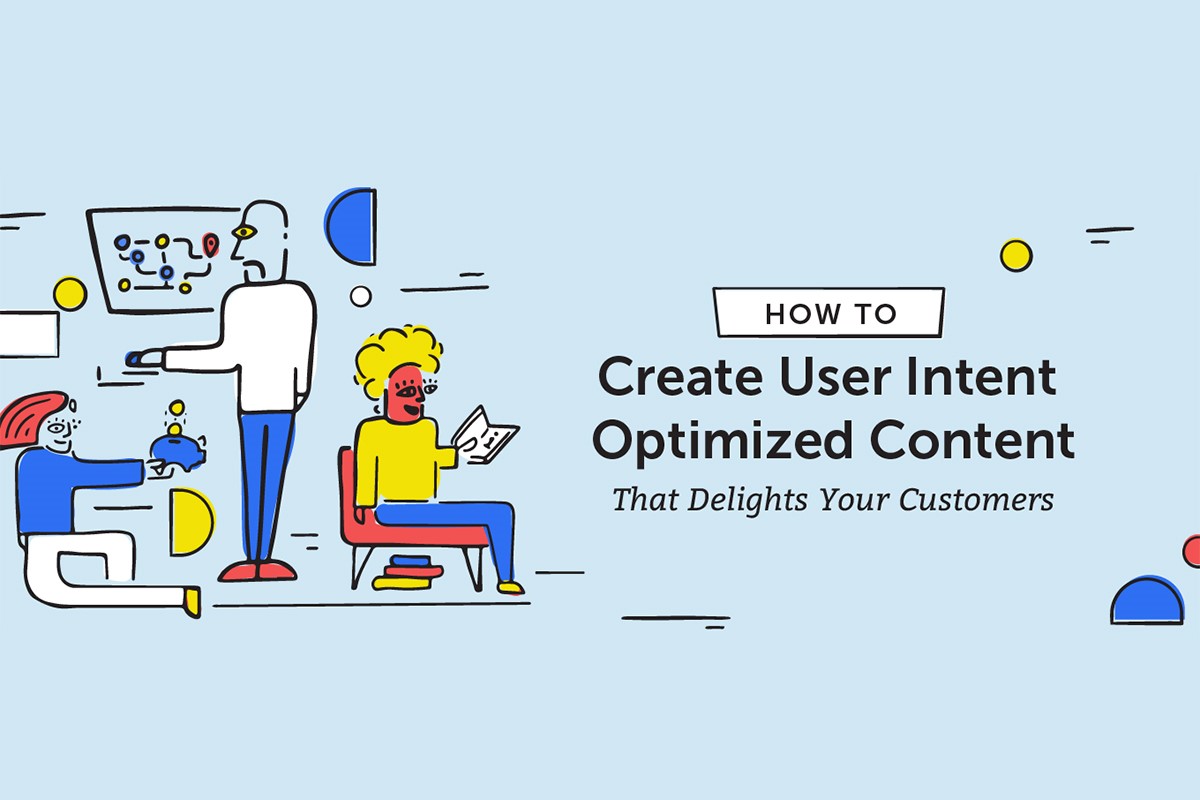 HOW TO
Create User Intent Optimized Content
That Delights Your Customers